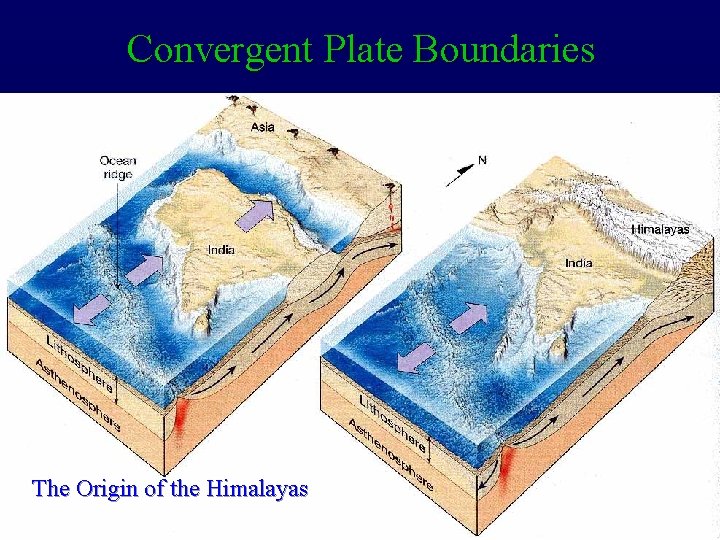 Convergent Plate Boundaries

Asia

Ocean ridge

India

Lithosphere

Asthenosphere

N

Himalayas

India

Lithosphere

Asthenosphere

The Origin of the Himalayas